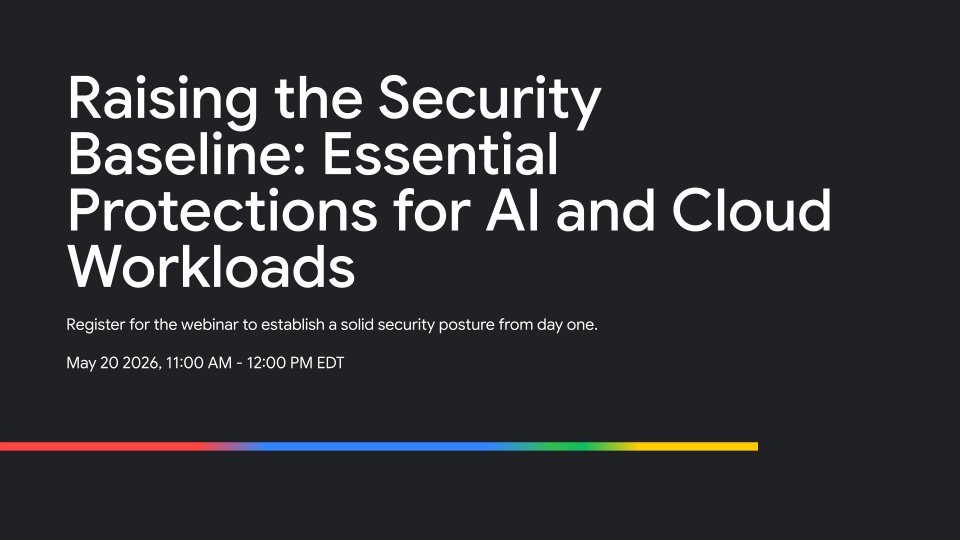 Raising the Security Baseline: Essential Protections for AI and Cloud Workloads

Register for the webinar to establish a solid security posture from day one.

May 20 2026, 11:00 AM - 12:00 PM EDT